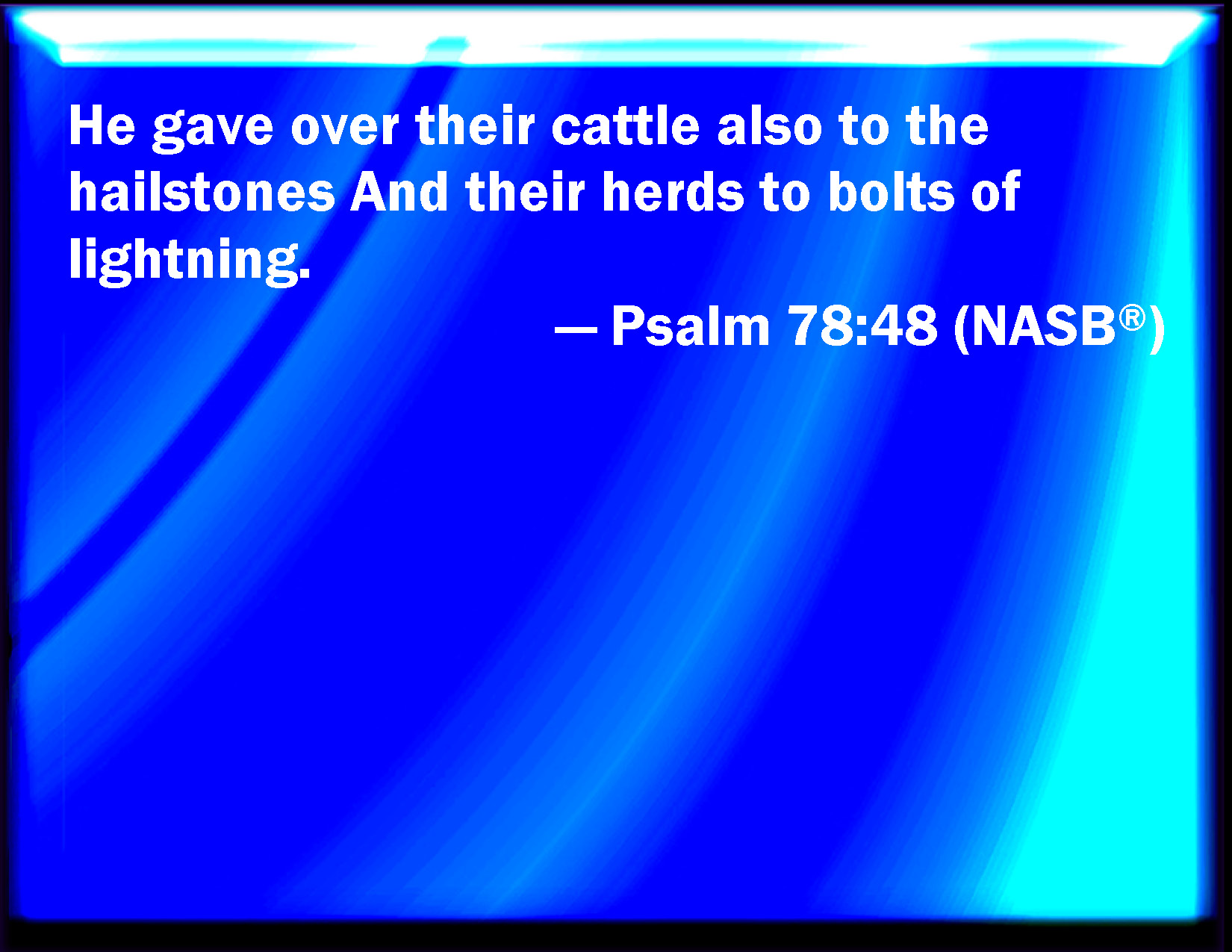 He gave over their cattle also to the hailstones And their herds to bolts of lightning.

— Psalm 78:48 (NASB®)